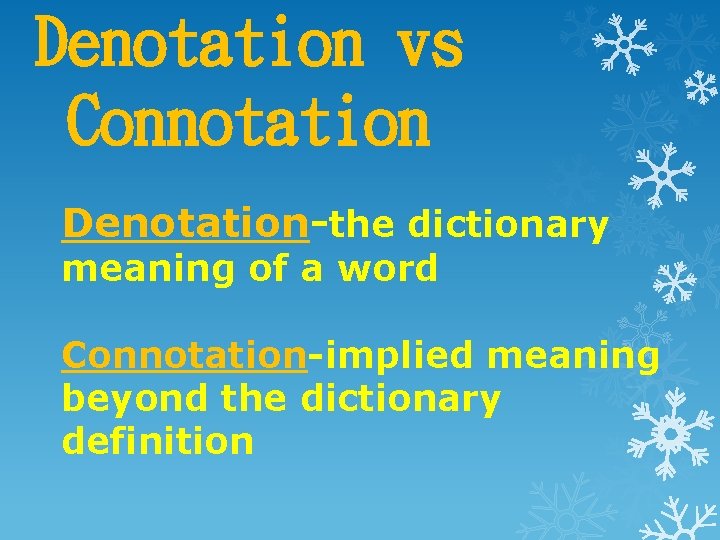 Denotation vs Connotation

Denotation-the dictionary meaning of a word

Connotation-implied meaning beyond the dictionary definition